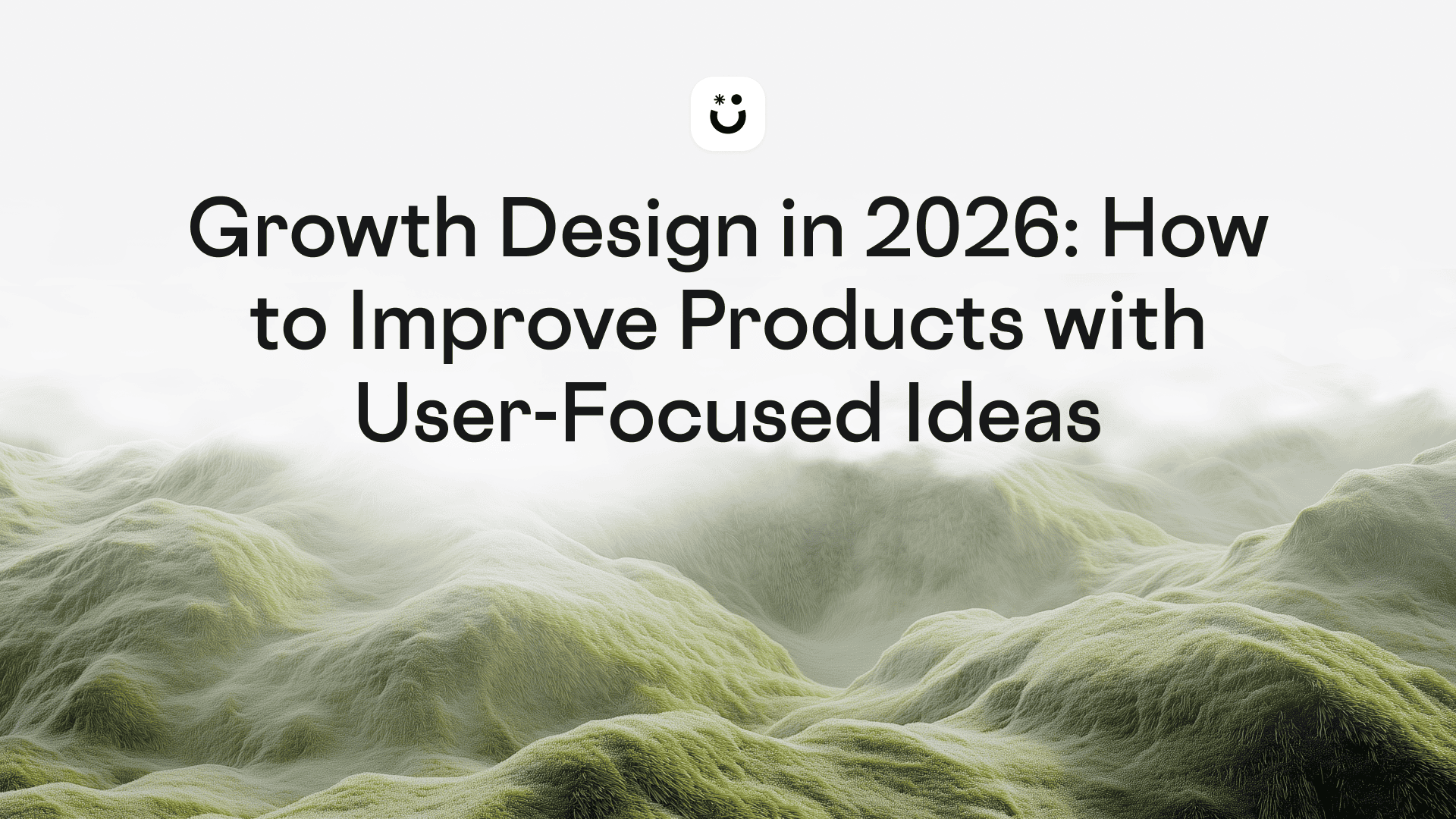 Growth Design in 2026: How to Improve Products with User-Focused Ideas